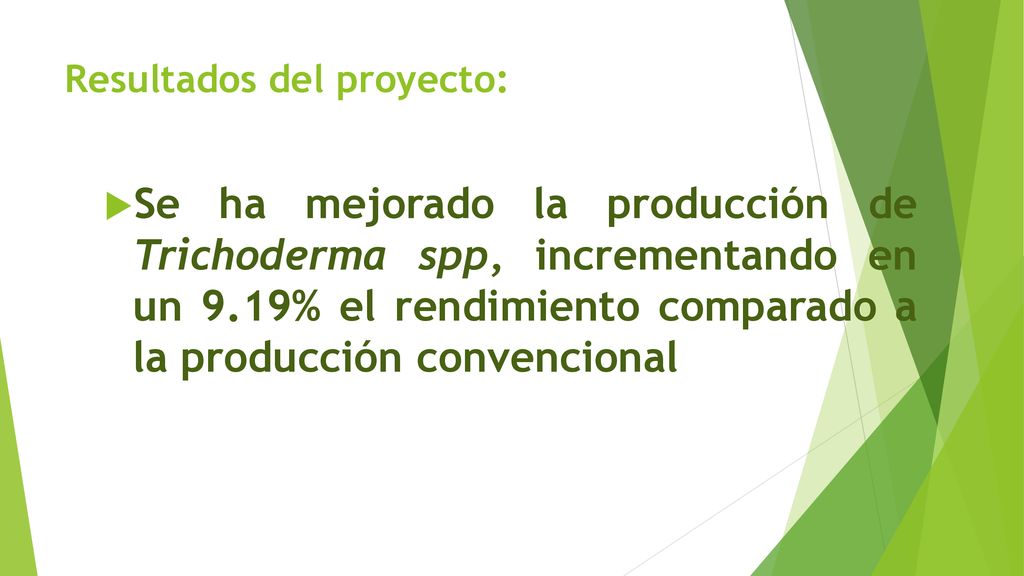 Resultados del proyecto:

Se ha mejorado la producción de Trichoderma spp, incrementando en un 9.19% el rendimiento comparado a la producción convencional